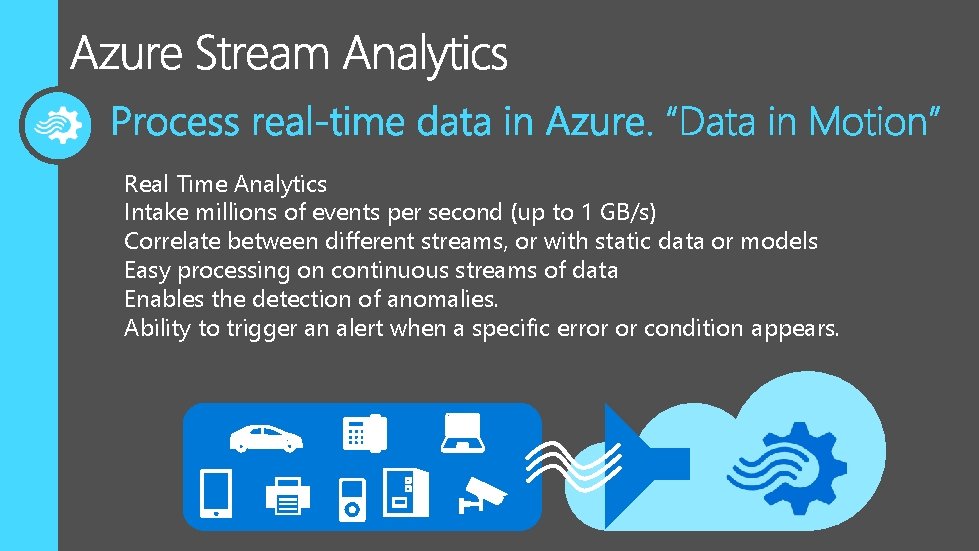 Azure Stream Analytics

Process real-time data in Azure. “Data in Motion”

Real Time Analytics
Intake millions of events per second (up to 1 GB/s)
Correlate between different streams, or with static data or models
Easy processing on continuous streams of data
Enables the detection of anomalies.
Ability to trigger an alert when a specific error or condition appears.